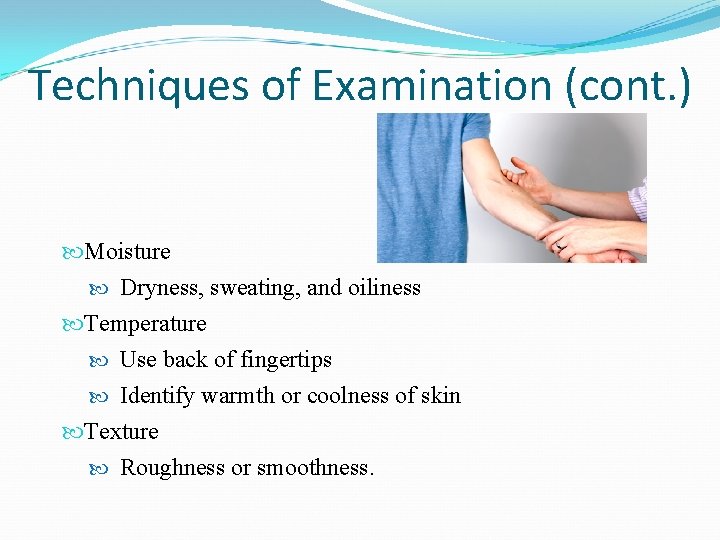 Techniques of Examination (cont.)

Moisture

Dryness, sweating, and oiliness

Temperature

Use back of fingertips

Identify warmth or coolness of skin

Texture

Roughness or smoothness.